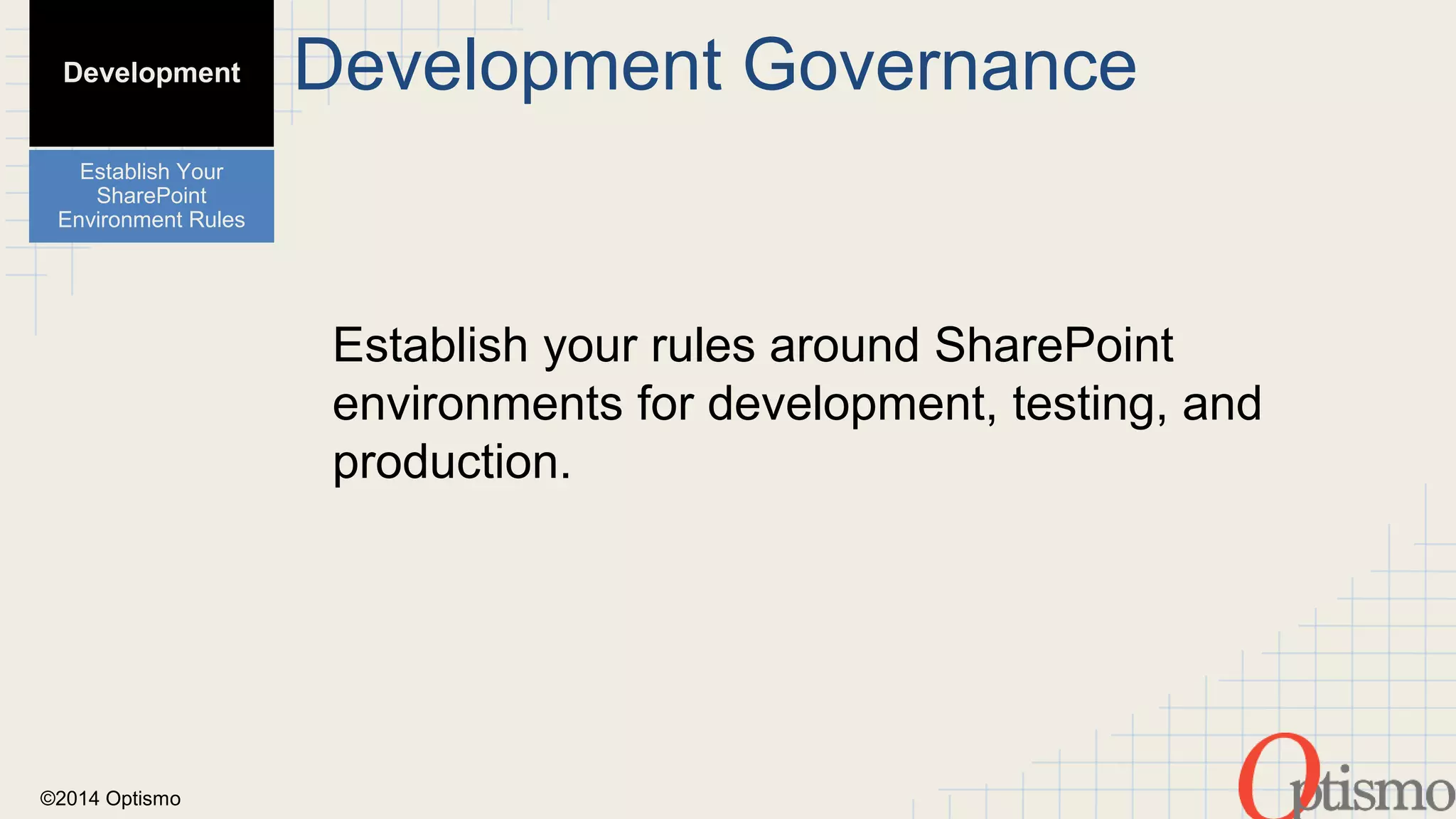 Development

Development Governance

Establish Your SharePoint Environment Rules

Establish your rules around SharePoint environments for development, testing, and production.

©2014 Optismo

Optismo